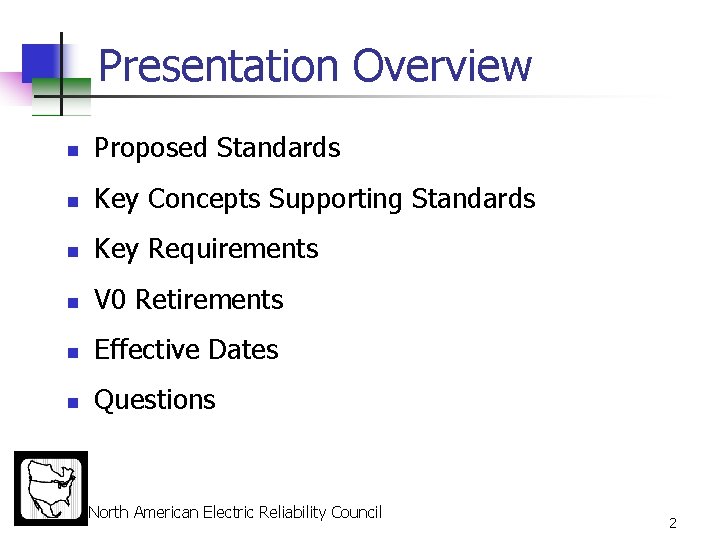 Presentation Overview

- Proposed Standards
- Key Concepts Supporting Standards
- Key Requirements
- V0 Retirements
- Effective Dates
- Questions

North American Electric Reliability Council

2